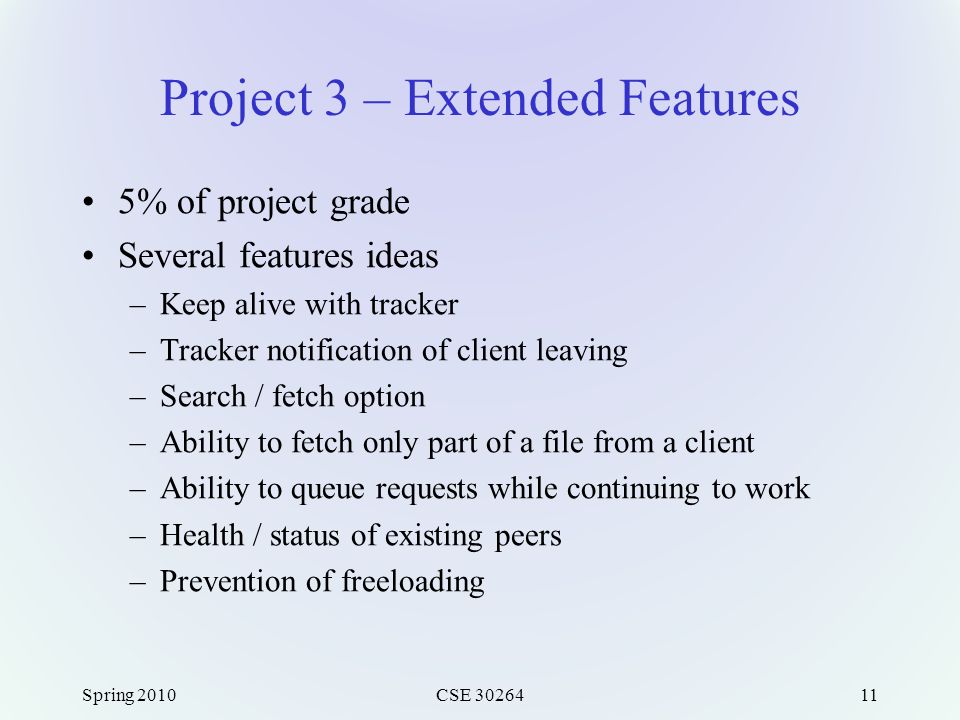 Project 3 – Extended Features

• 5% of project grade
• Several features ideas
– Keep alive with tracker
– Tracker notification of client leaving
– Search / fetch option
– Ability to fetch only part of a file from a client
– Ability to queue requests while continuing to work
– Health / status of existing peers
– Prevention of freeloading

Spring 2010
CSE 30264
11